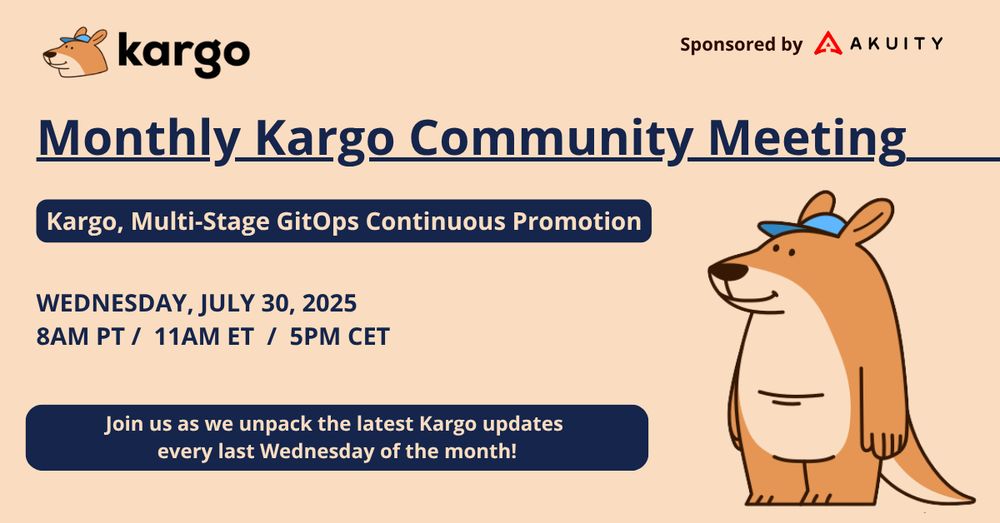 kargo

Sponsored by AKUITY

Monthly Kargo Community Meeting

Kargo, Multi-Stage GitOps Continuous Promotion

WEDNESDAY, JULY 30, 2025
8AM PT / 11AM ET / 5PM CET

Join us as we unpack the latest Kargo updates every last Wednesday of the month!